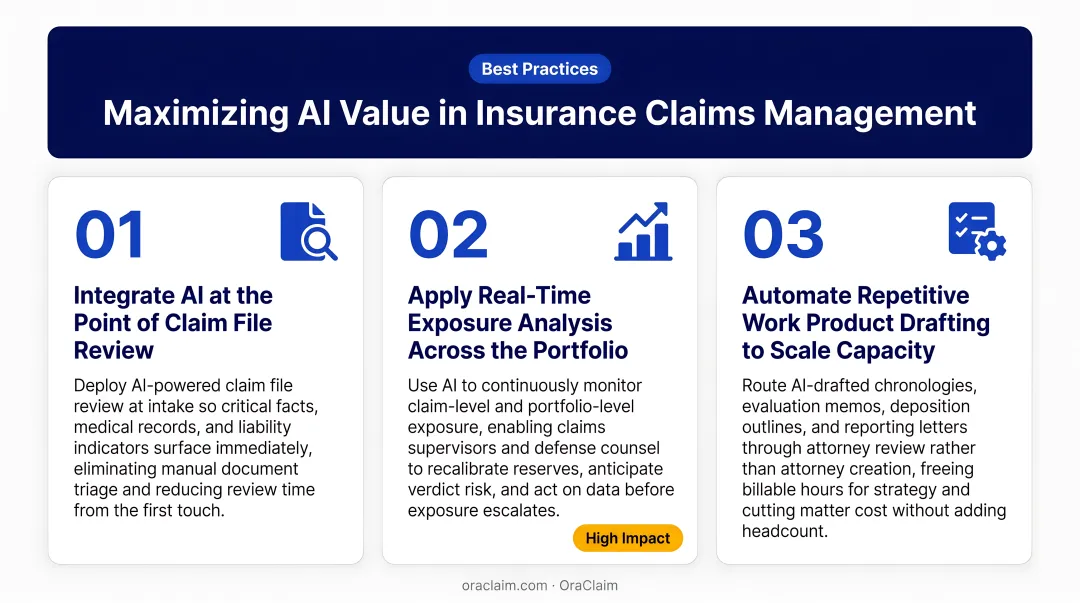 Best Practices

Maximizing AI Value in Insurance Claims Management

01

Integrate AI at the Point of Claim File Review

Deploy AI-powered claim file review at intake so critical facts, medical records, and liability indicators surface immediately, eliminating manual document triage and reducing review time from the first touch.

02

Apply Real-Time Exposure Analysis Across the Portfolio

Use AI to continuously monitor claim-level and portfolio-level exposure, enabling claims supervisors and defense counsel to recalibrate reserves, anticipate verdict risk, and act on data before exposure escalates.

High Impact

03

Automate Repetitive Work Product Drafting to Scale Capacity

Route AI-drafted chronologies, evaluation memos, deposition outlines, and reporting letters through attorney review rather than attorney creation, freeing billable hours for strategy and cutting matter cost without adding headcount.

oraclaim.com · OraClaim